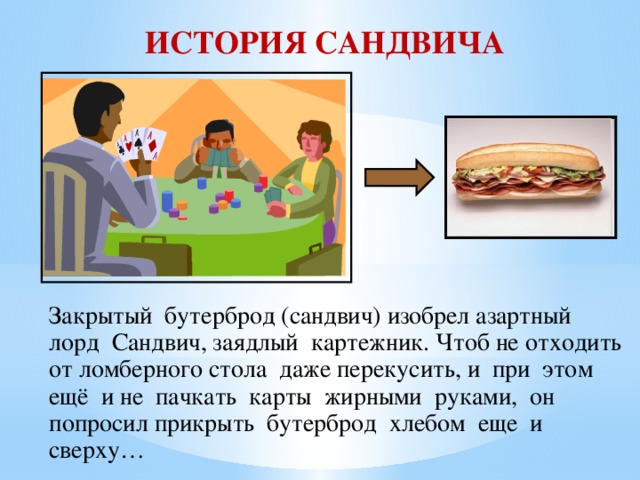 ИСТОРИЯ САНДВИЧА

Закрытый бутерброд (сандвич) изобрел азартный лорд Сандвич, заядлый картежник. Чтоб не отходить от ломберного стола даже перекусить, и при этом ещё и не пачкать карты жирными руками, он попросил прикрыть бутерброд хлебом еще и сверху…